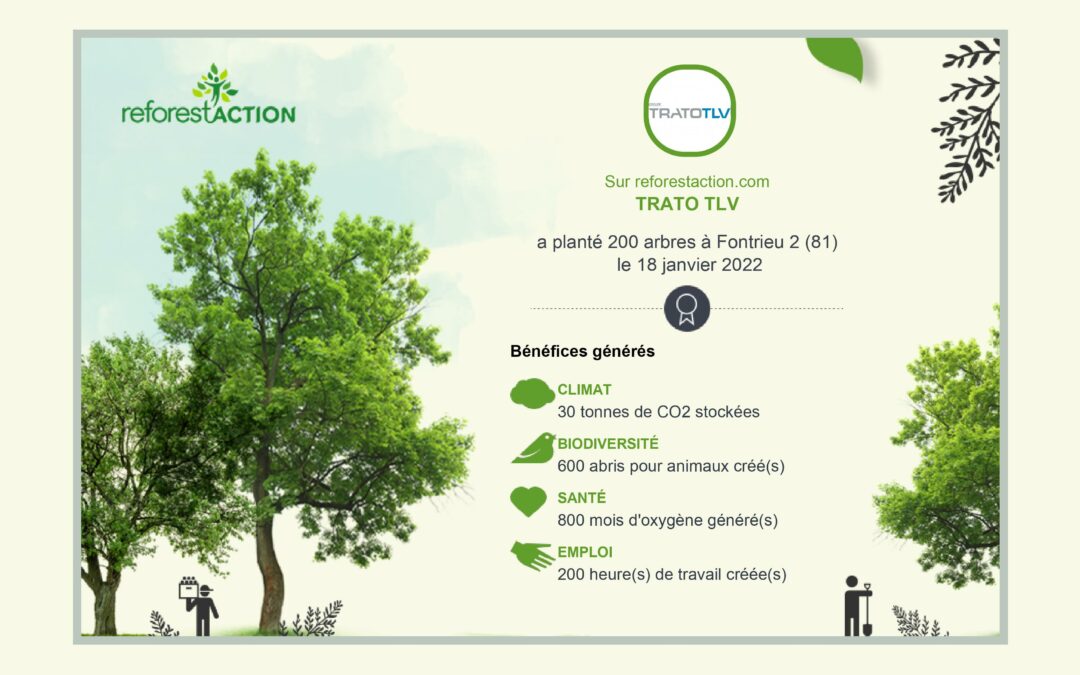 reforestACTION

TRATOTLV

Sur reforestaction.com
TRATO TLV

a planté 200 arbres à Fontrieu 2 (81)
le 18 janvier 2022

Bénéfices générés

CLIMAT
30 tonnes de CO2 stockées

BIODIVERSITÉ
600 abris pour animaux créé(s)

SANTÉ
800 mois d'oxygène généré(s)

EMPLOI
200 heure(s) de travail créée(s)